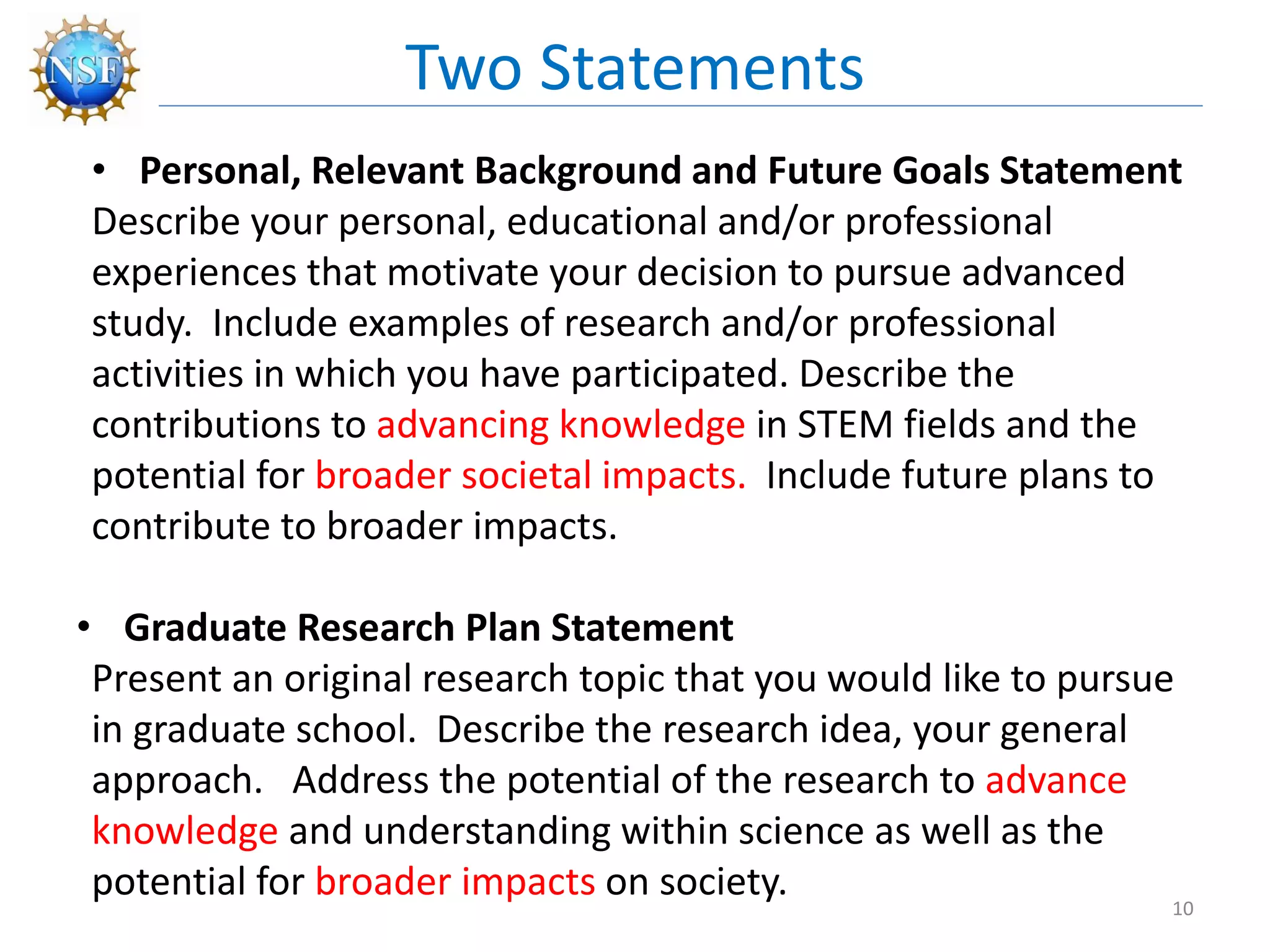 NSF

Two Statements

• Personal, Relevant Background and Future Goals Statement
Describe your personal, educational and/or professional experiences that motivate your decision to pursue advanced study. Include examples of research and/or professional activities in which you have participated. Describe the contributions to advancing knowledge in STEM fields and the potential for broader societal impacts. Include future plans to contribute to broader impacts.

• Graduate Research Plan Statement
Present an original research topic that you would like to pursue in graduate school. Describe the research idea, your general approach. Address the potential of the research to advance knowledge and understanding within science as well as the potential for broader impacts on society.

10